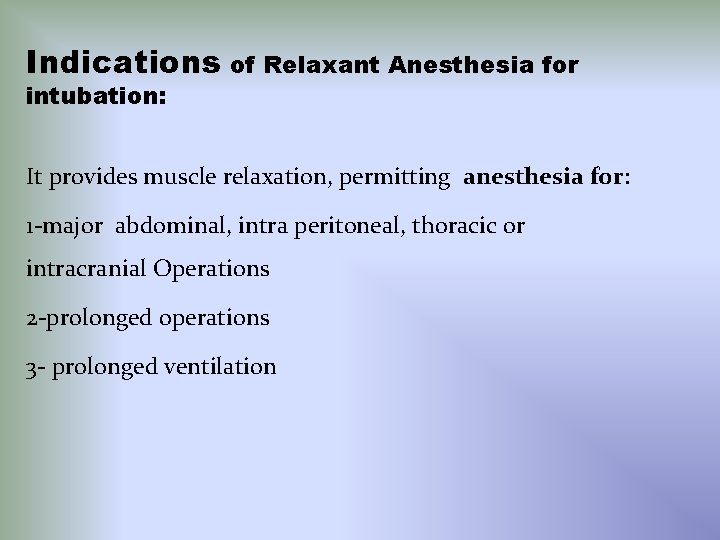 Indications of Relaxant Anesthesia for intubation:

It provides muscle relaxation, permitting anesthesia for:

1-major abdominal, intra peritoneal, thoracic or intracranial Operations

2-prolonged operations

3- prolonged ventilation